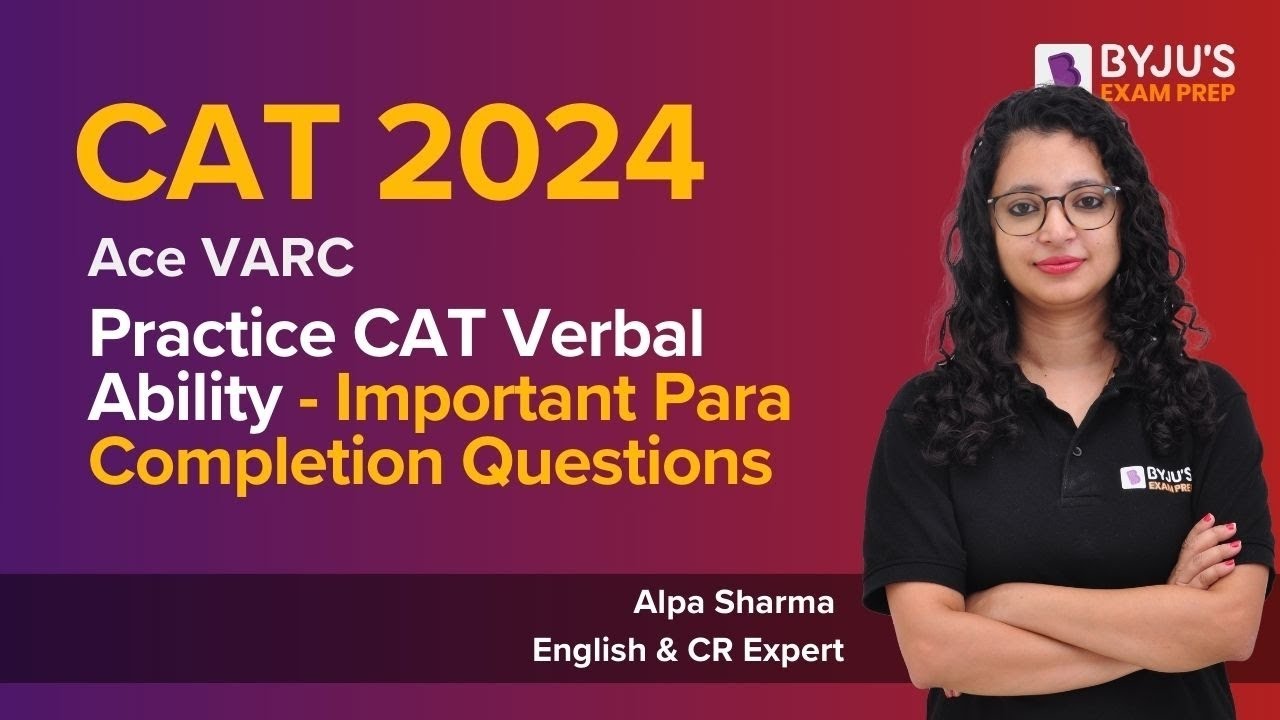 BYJU'S
EXAM PREP

CAT 2024

Ace VARC

Practice CAT Verbal Ability - Important Para Completion Questions

BYJU'S
EXAM PREP

Alpa Sharma
English & CR Expert